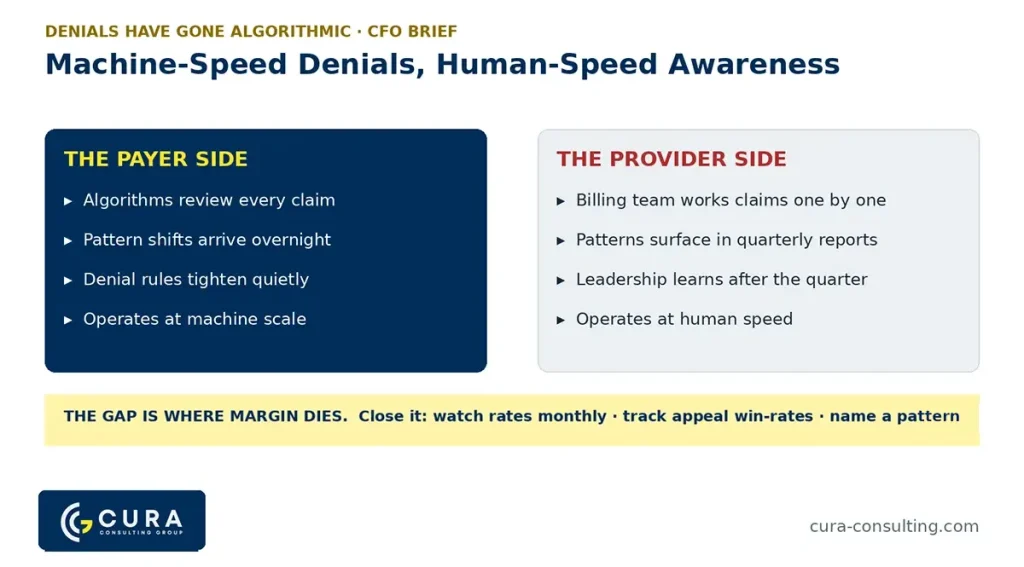 DENIALS HAVE GONE ALGORITHMIC · CFO BRIEF

Machine-Speed Denials, Human-Speed Awareness

THE PAYER SIDE

▸ Algorithms review every claim

▸ Pattern shifts arrive overnight

▸ Denial rules tighten quietly

▸ Operates at machine scale

THE PROVIDER SIDE

▸ Billing team works claims one by one

▸ Patterns surface in quarterly reports

▸ Leadership learns after the quarter

▸ Operates at human speed

THE GAP IS WHERE MARGIN DIES. Close it: watch rates monthly · track appeal win-rates · name a pattern

CURA
CONSULTING GROUP

cura-consulting.com